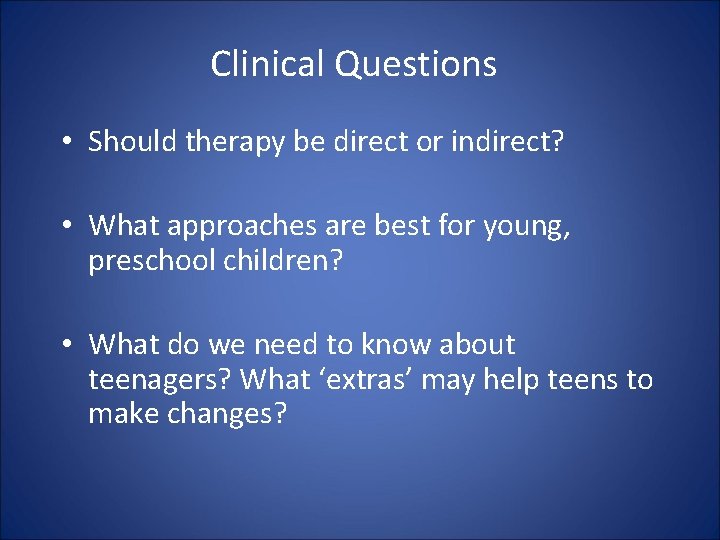 Clinical Questions

• Should therapy be direct or indirect?

• What approaches are best for young, preschool children?

• What do we need to know about teenagers? What ‘extras’ may help teens to make changes?